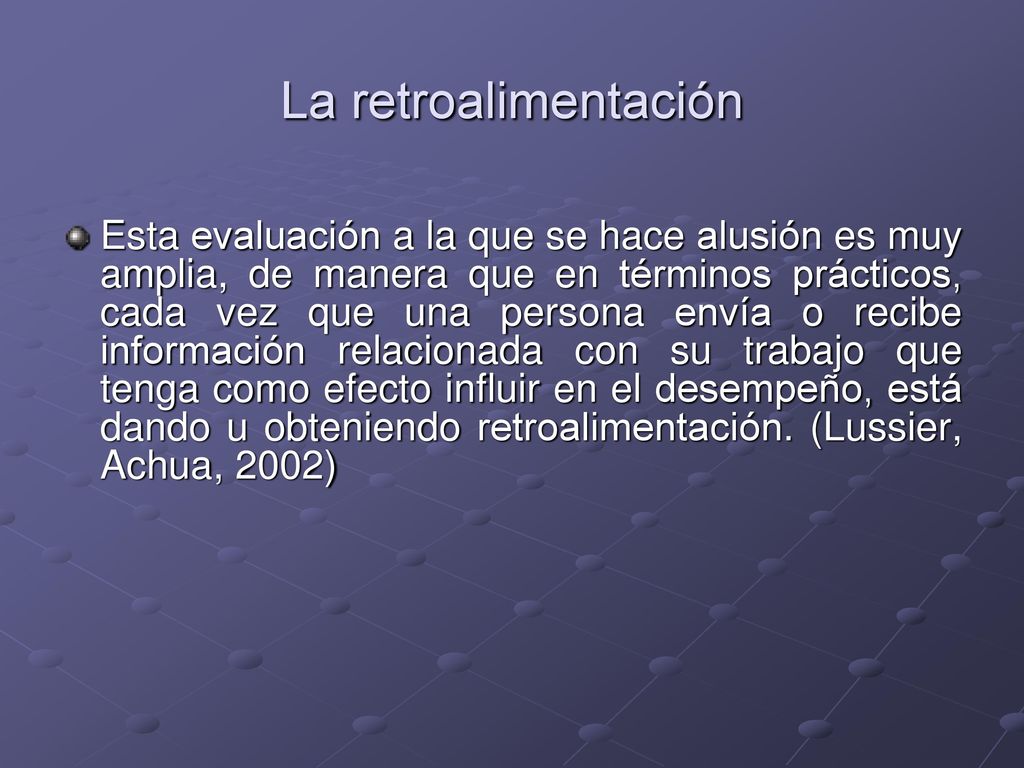 La retroalimentación

Esta evaluación a la que se hace alusión es muy amplia, de manera que en términos prácticos, cada vez que una persona envía o recibe información relacionada con su trabajo que tenga como efecto influir en el desempeño, está dando u obteniendo retroalimentación. (Lussier, Achua, 2002)